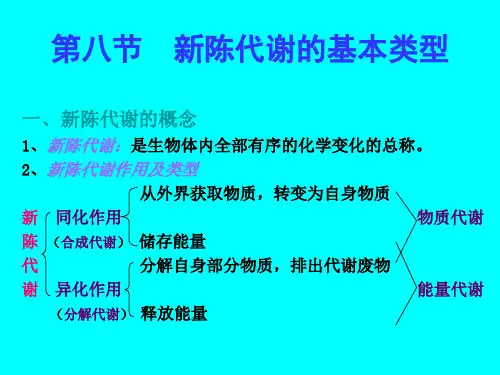 第八节　新陈代谢的基本类型

一、新陈代谢的概念

1、新陈代谢：是生物体内全部有序的化学变化的总称。

2、新陈代谢作用及类型

新陈代谢

同化作用（合成代谢）

从外界获取物质，转变为自身物质

储存能量

异化作用（分解代谢）

分解自身部分物质，排出代谢废物

释放能量

物质代谢

能量代谢